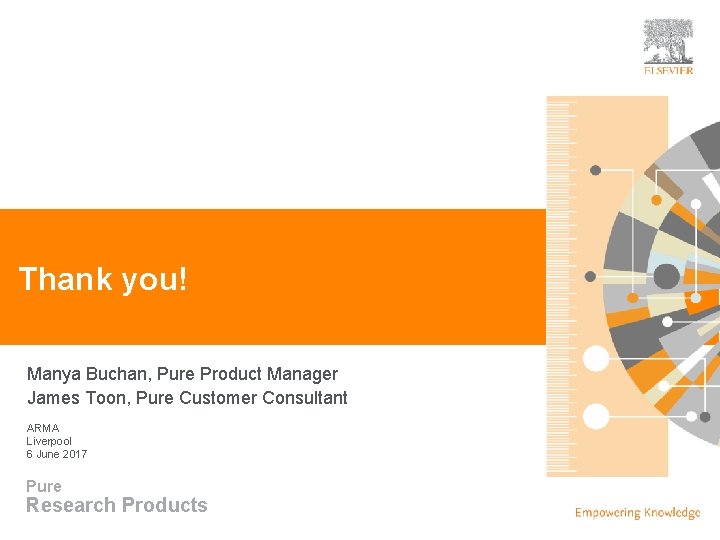 ELSEVIER

Thank you!

Manya Buchan, Pure Product Manager
James Toon, Pure Customer Consultant

ARMA
Liverpool
6 June 2017

Pure
Research Products

Empowering Knowledge